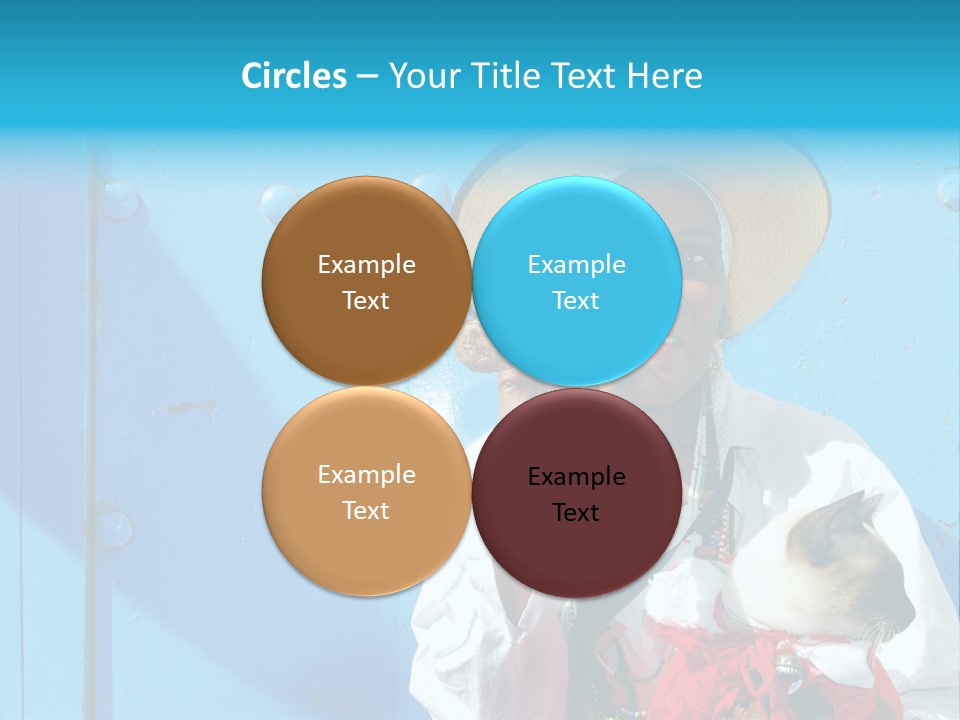 Circles – Your Title Text Here

Example Text

Example Text

Example Text

Example Text